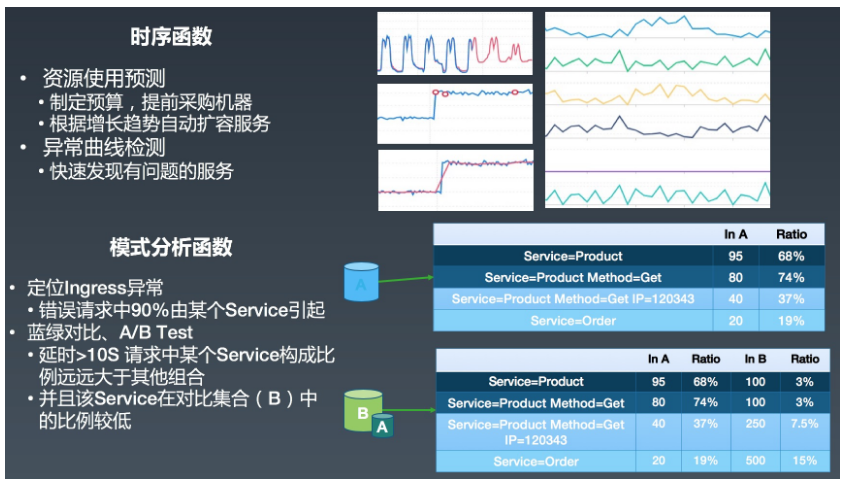 时序函数

• 资源使用预测
  • 制定预算，提前采购机器
  • 根据增长趋势自动扩容服务
• 异常曲线检测
  • 快速发现有问题的服务

模式分析函数

• 定位Ingress异常
  • 错误请求中90%由某个Service引起
• 蓝绿对比、A/B Test
  • 延时>10S 请求中某个Service构成比例远远大于其他组合
  • 并且该Service在对比集合（B）中的比例较低

A

| | In A | Ratio |
|---|---|---|
| Service=Product | 95 | 68% |
| Service=Product Method=Get | 80 | 74% |
| Service=Product Method=Get IP=120343 | 40 | 37% |
| Service=Order | 20 | 19% |

B A

| | In A | Ratio | In B | Ratio |
|---|---|---|---|---|
| Service=Product | 95 | 68% | 100 | 3% |
| Service=Product Method=Get | 80 | 74% | 100 | 3% |
| Service=Product Method=Get IP=120343 | 40 | 37% | 250 | 7.5% |
| Service=Order | 20 | 19% | 500 | 15% |